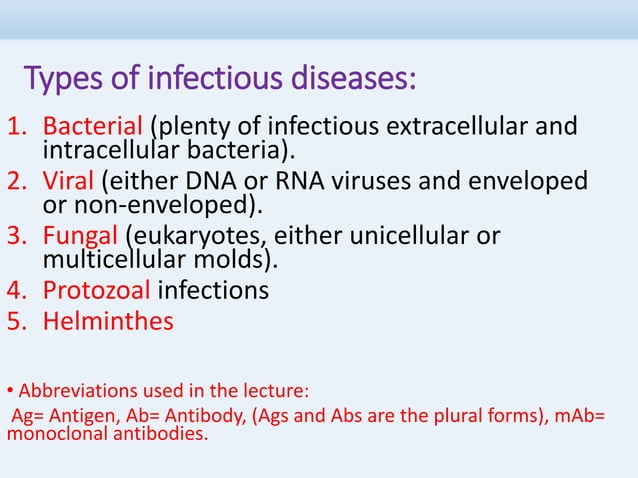 Types of infectious diseases:

1. Bacterial (plenty of infectious extracellular and intracellular bacteria).
2. Viral (either DNA or RNA viruses and enveloped or non-enveloped).
3. Fungal (eukaryotes, either unicellular or multicellular molds).
4. Protozoal infections
5. Helminthes

• Abbreviations used in the lecture:
Ag= Antigen, Ab= Antibody, (Ags and Abs are the plural forms), mAb= monoclonal antibodies.